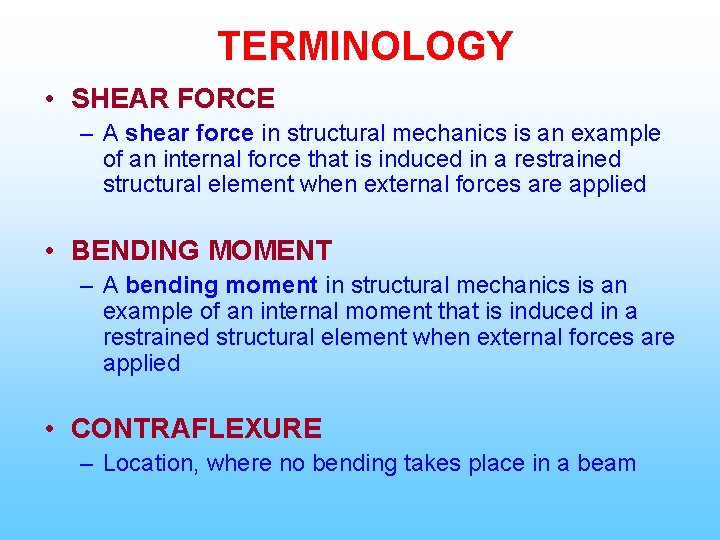 TERMINOLOGY

• SHEAR FORCE
– A shear force in structural mechanics is an example of an internal force that is induced in a restrained structural element when external forces are applied

• BENDING MOMENT
– A bending moment in structural mechanics is an example of an internal moment that is induced in a restrained structural element when external forces are applied

• CONTRAFLEXURE
– Location, where no bending takes place in a beam